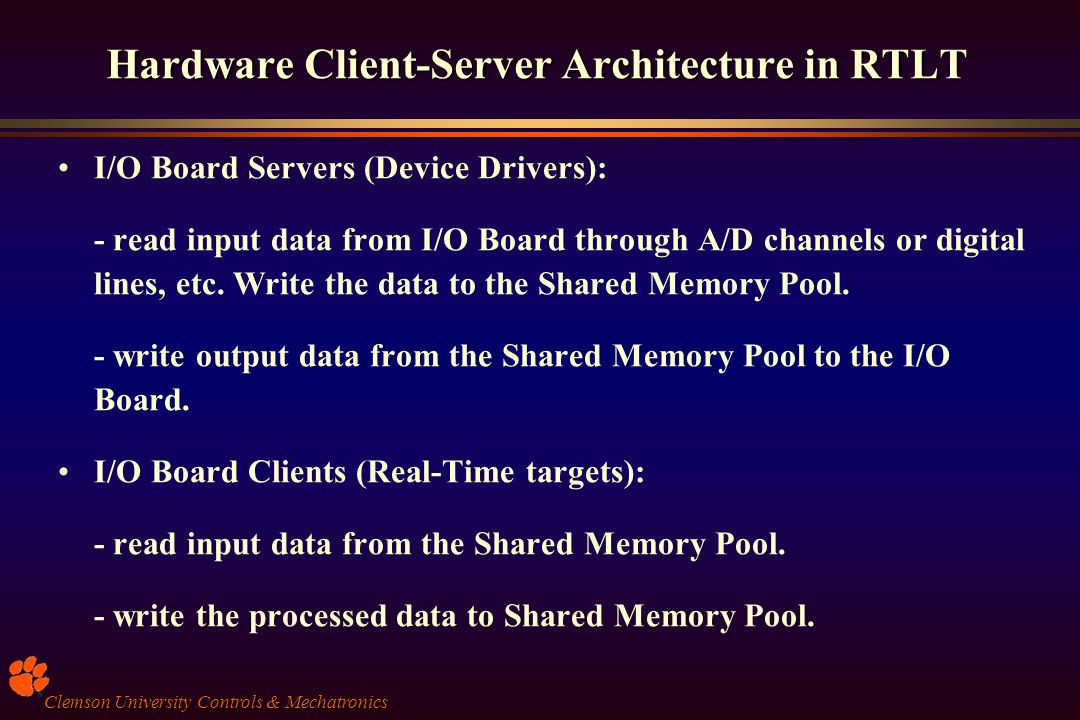 Hardware Client-Server Architecture in RTLT

• I/O Board Servers (Device Drivers):

- read input data from I/O Board through A/D channels or digital lines, etc. Write the data to the Shared Memory Pool.

- write output data from the Shared Memory Pool to the I/O Board.

• I/O Board Clients (Real-Time targets):

- read input data from the Shared Memory Pool.

- write the processed data to Shared Memory Pool.

Clemson University Controls & Mechatronics